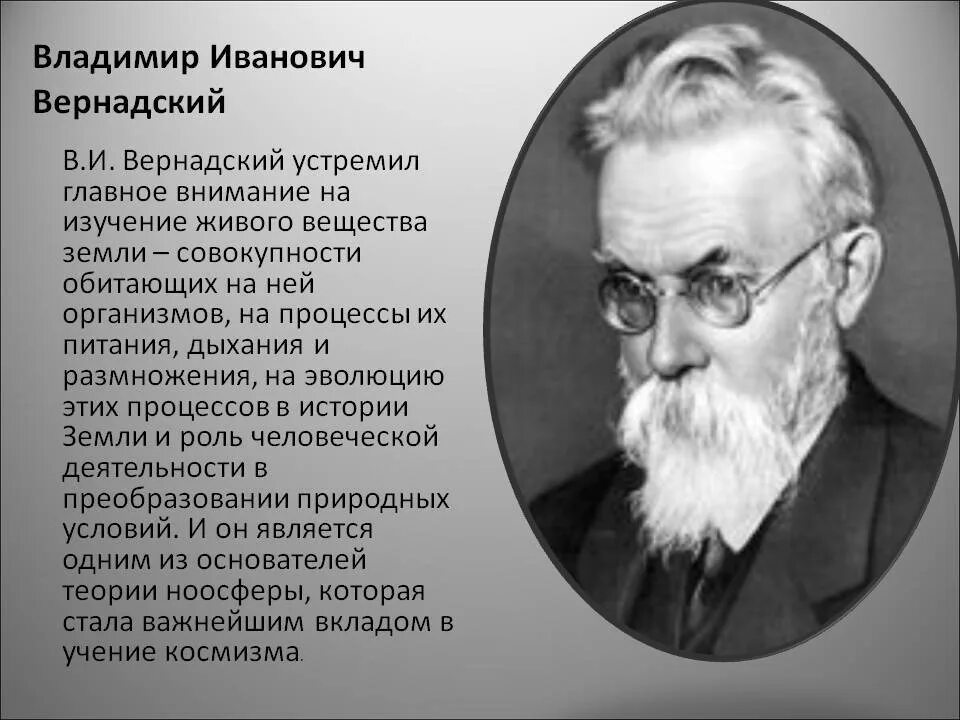 Владимир Иванович Вернадский

В.И. Вернадский устремил главное внимание на изучение живого вещества земли – совокупности обитающих на ней организмов, на процессы их питания, дыхания и размножения, на эволюцию этих процессов в истории Земли и роль человеческой деятельности в преобразовании природных условий. И он является одним из основателей теории ноосферы, которая стала важнейшим вкладом в учение космизма.